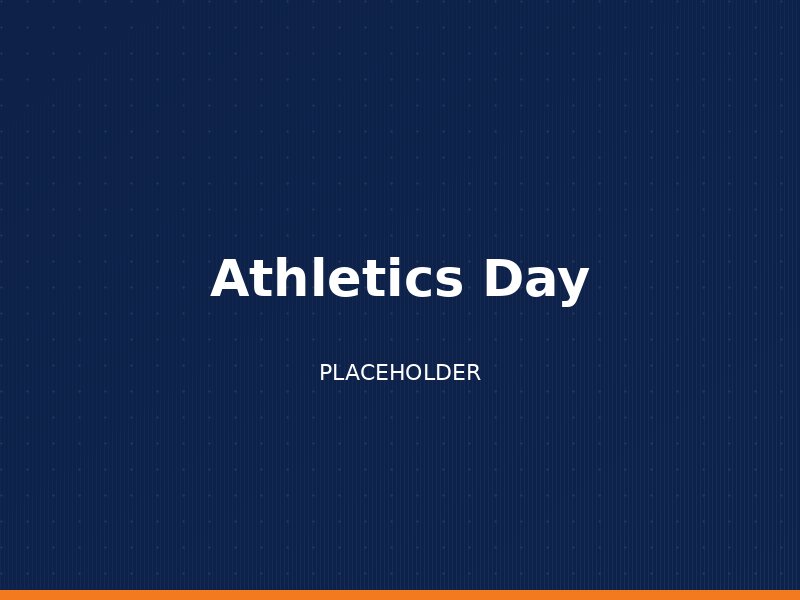 Athletics Day

PLACEHOLDER